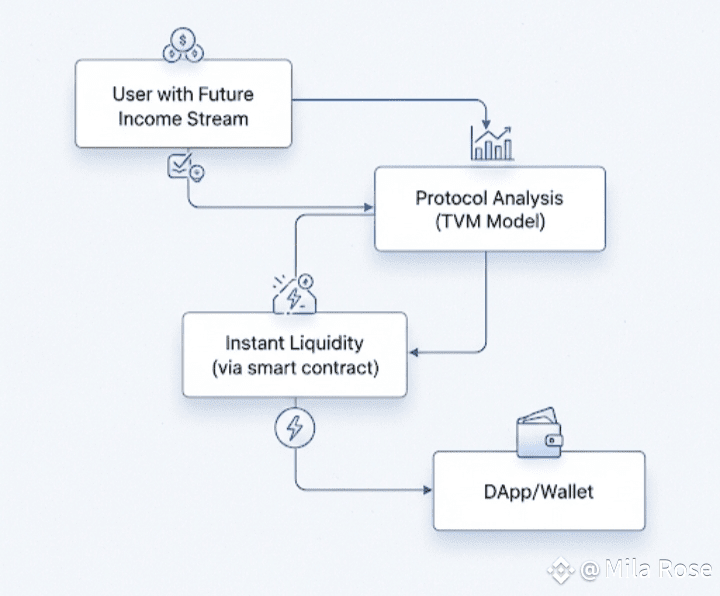 User with Future Income Stream

Protocol Analysis (TVM Model)

Instant Liquidity (via smart contract)

DApp/Wallet

@Mila Rose